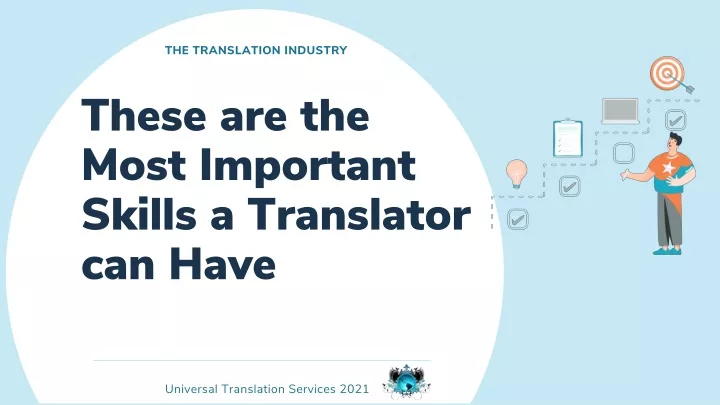 THE TRANSLATION INDUSTRY

These are the Most Important Skills a Translator can Have

Universal Translation Services 2021